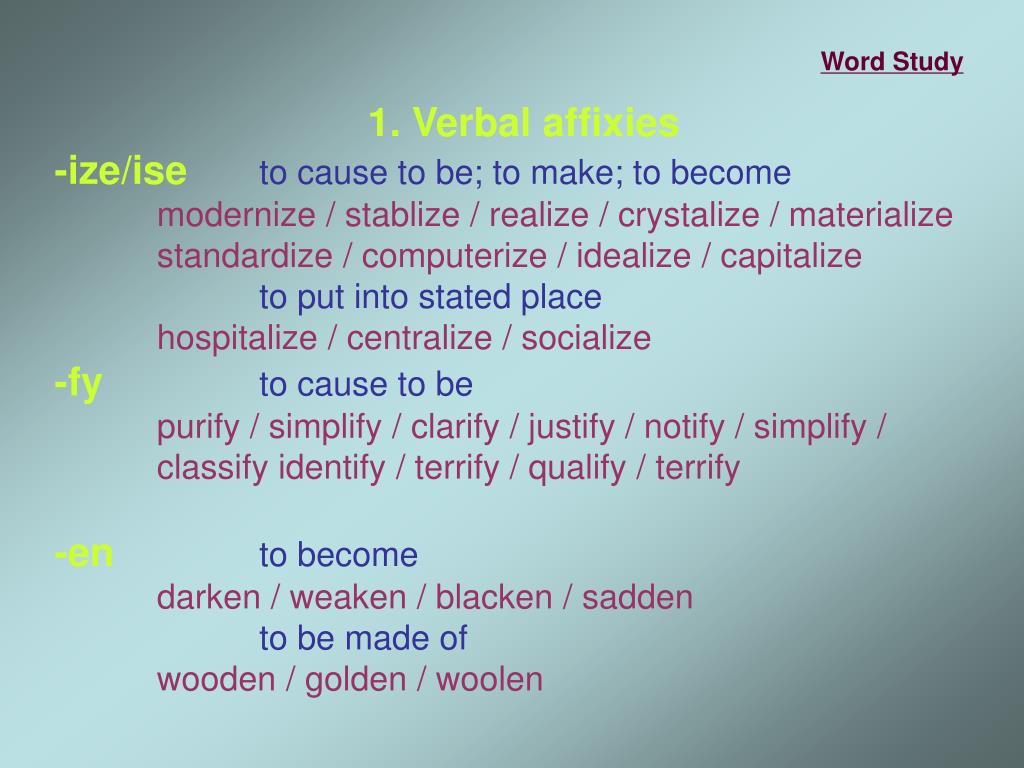 Word Study

1. Verbal affixies

-ize/ise to cause to be; to make; to become

modernize / stablize / realize / crystalize / materialize standardize / computerize / idealize / capitalize

to put into stated place

hospitalize / centralize / socialize

-fy to cause to be

purify / simplify / clarify / justify / notify / simplify / classify identify / terrify / qualify / terrify

-en to become

darken / weaken / blacken / sadden

to be made of

wooden / golden / woolen